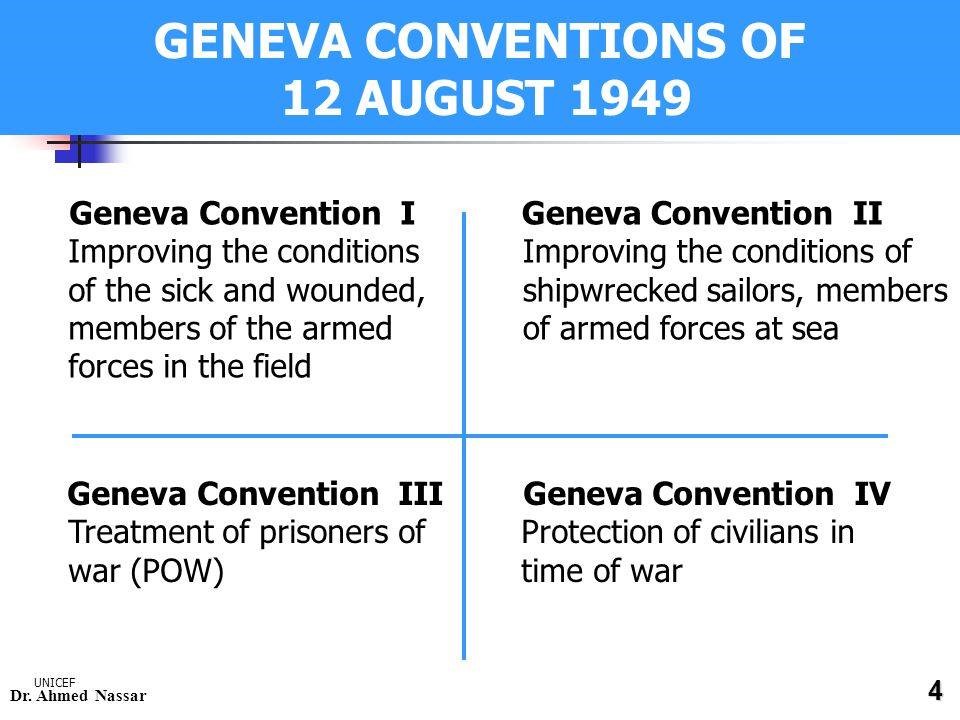 GENEVA CONVENTIONS OF
12 AUGUST 1949

Geneva Convention I
Improving the conditions of the sick and wounded, members of the armed forces in the field

Geneva Convention II
Improving the conditions of shipwrecked sailors, members of armed forces at sea

Geneva Convention III
Treatment of prisoners of war (POW)

Geneva Convention IV
Protection of civilians in time of war

UNICEF
Dr. Ahmed Nassar

4